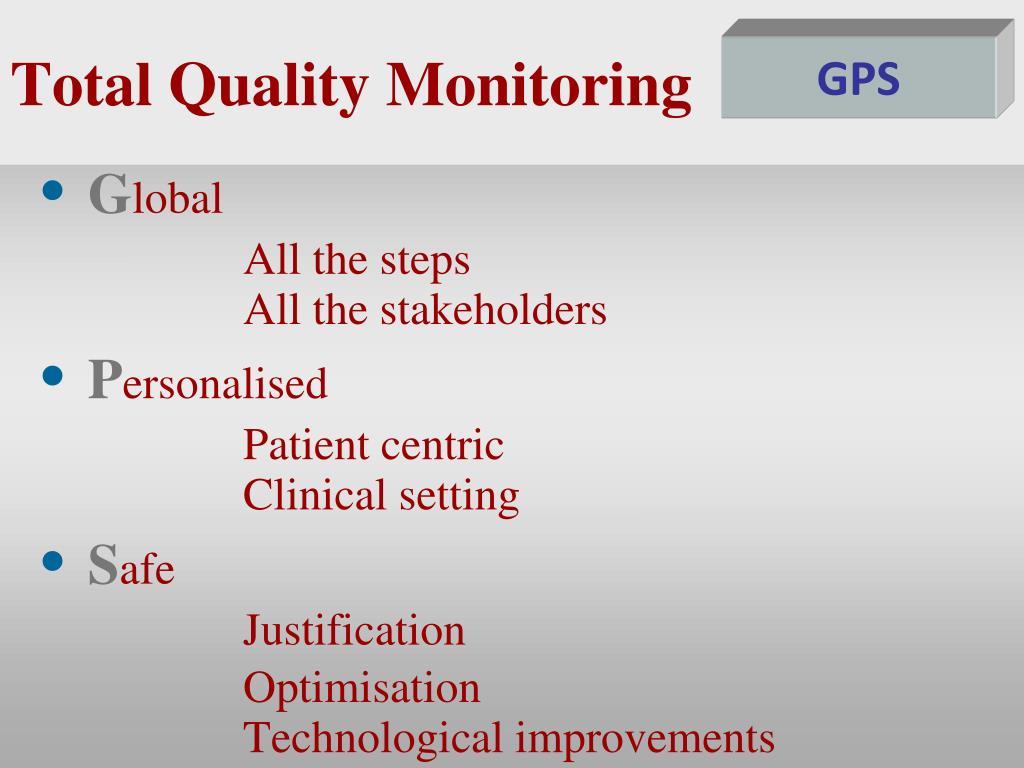 Total Quality Monitoring

GPS

• Global

All the steps
All the stakeholders

• Personalised

Patient centric
Clinical setting

• Safe

Justification
Optimisation
Technological improvements